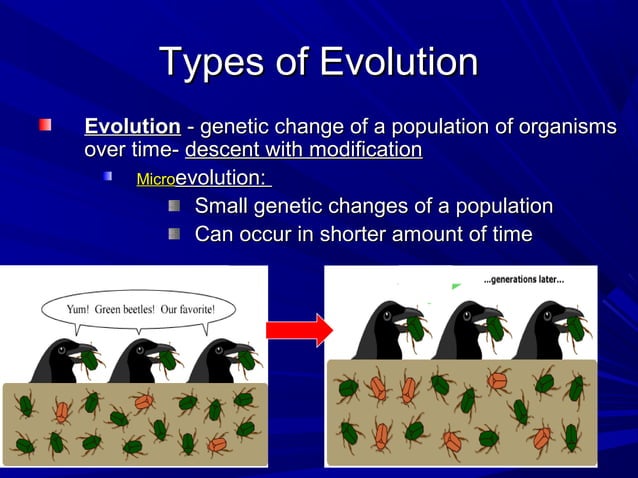 Types of Evolution

Evolution - genetic change of a population of organisms over time- descent with modification

Microevolution:

Small genetic changes of a population

Can occur in shorter amount of time

Yum! Green beetles! Our favorite!

...generations later...